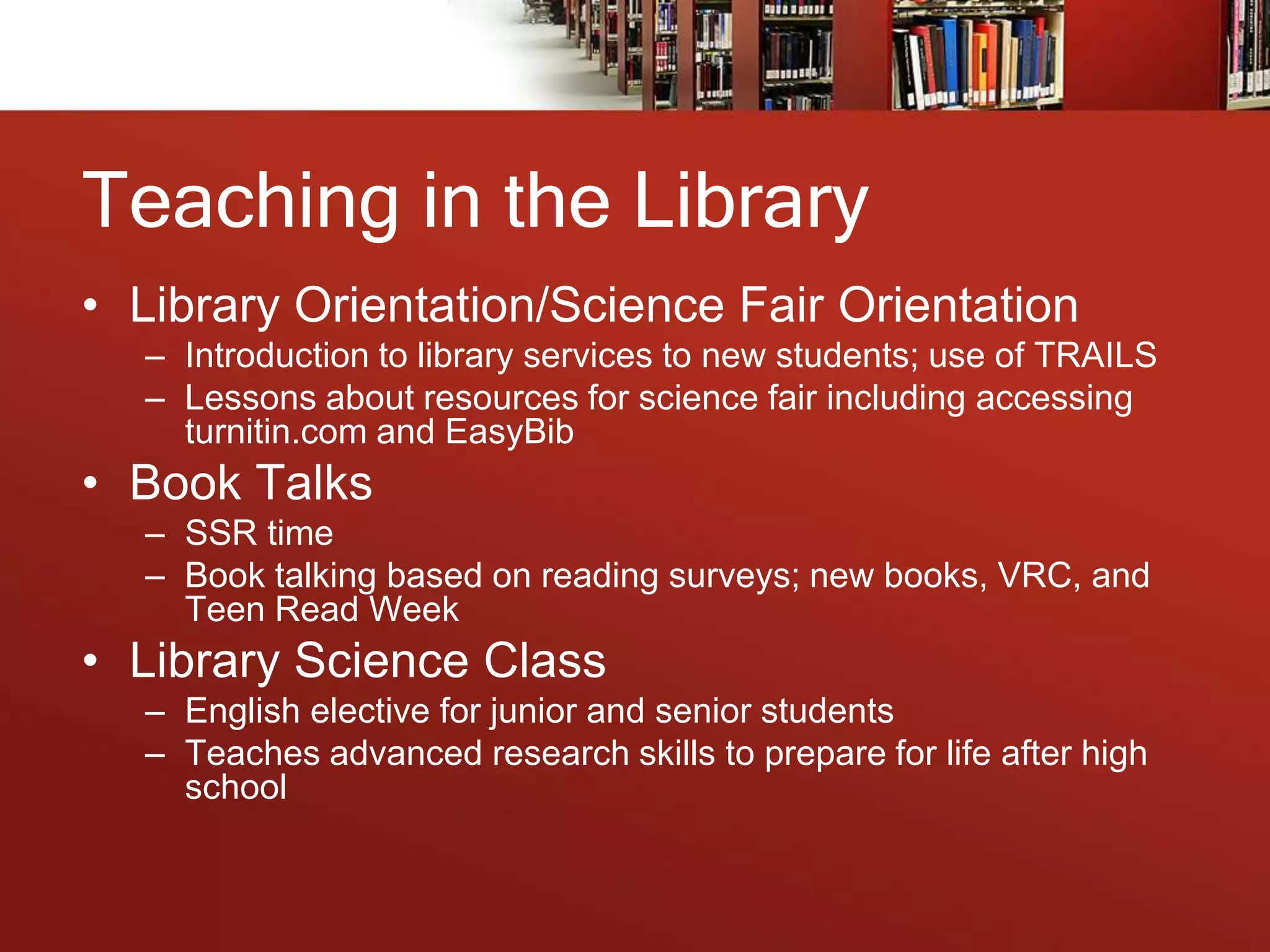 Teaching in the Library

• Library Orientation/Science Fair Orientation
  – Introduction to library services to new students; use of TRAILS
  – Lessons about resources for science fair including accessing turnitin.com and EasyBib
• Book Talks
  – SSR time
  – Book talking based on reading surveys; new books, VRC, and Teen Read Week
• Library Science Class
  – English elective for junior and senior students
  – Teaches advanced research skills to prepare for life after high school